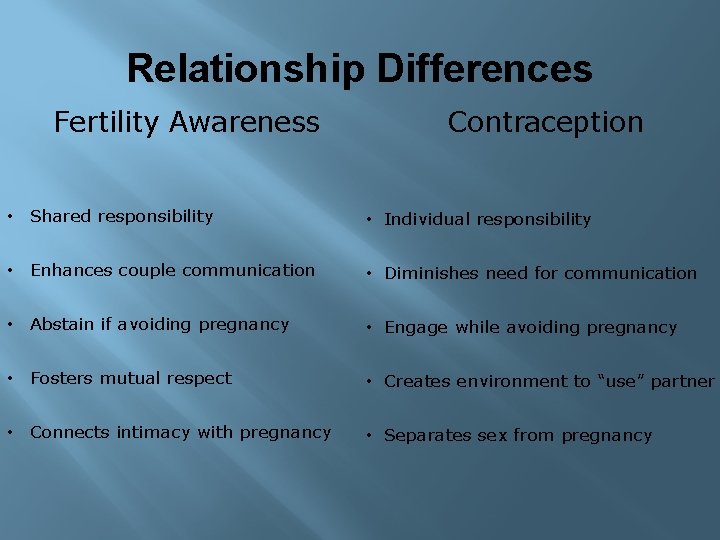 Relationship Differences

Fertility Awareness

• Shared responsibility
• Enhances couple communication
• Abstain if avoiding pregnancy
• Fosters mutual respect
• Connects intimacy with pregnancy

Contraception

• Individual responsibility
• Diminishes need for communication
• Engage while avoiding pregnancy
• Creates environment to “use” partner
• Separates sex from pregnancy